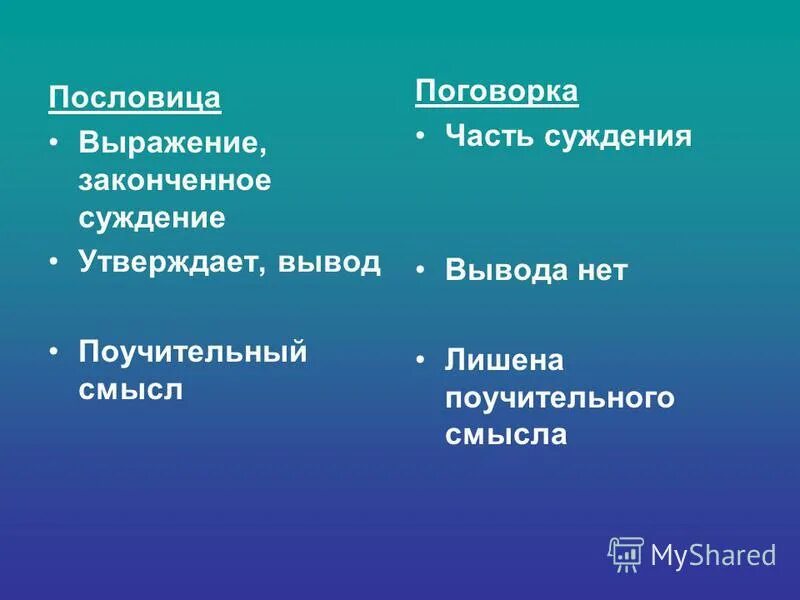 Пословица
• Выражение, законченное суждение
• Утверждает, вывод
• Поучительный смысл

Поговорка
• Часть суждения
• Вывода нет
• Лишена поучительного смысла

MyShared